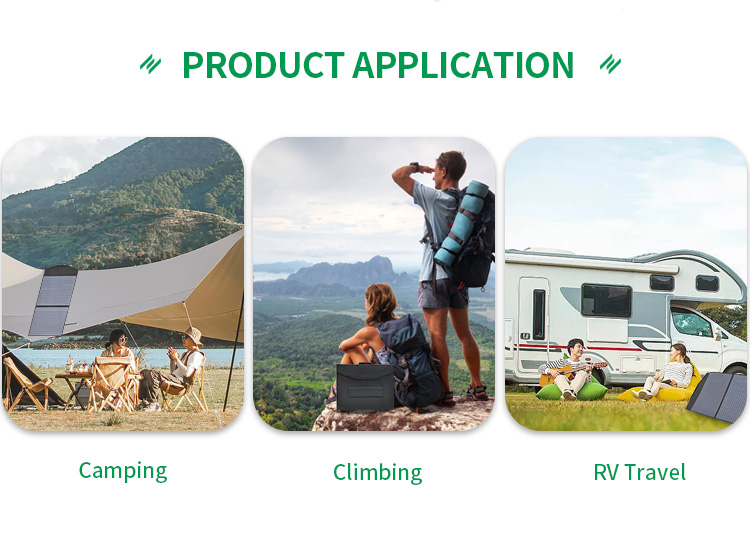 PRODUCT APPLICATION

Camping

Climbing

RV Travel